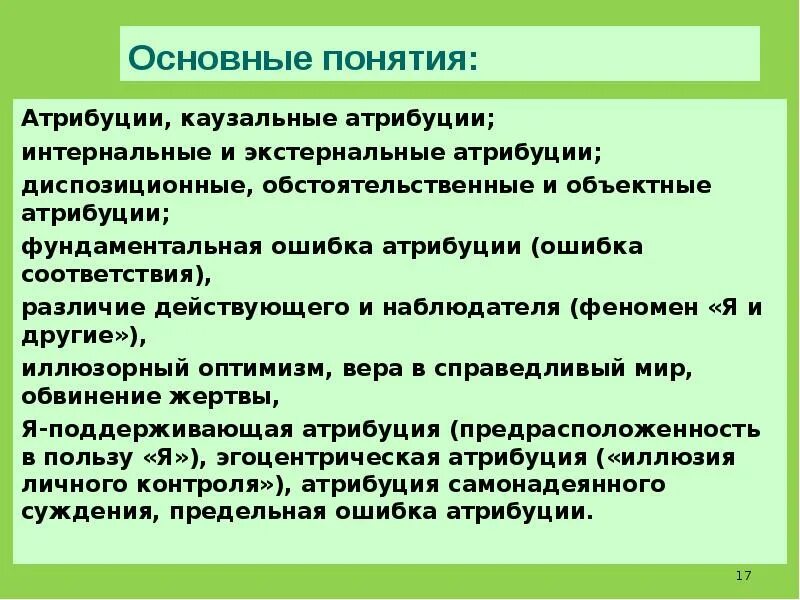 Основные понятия:

Атрибуции, каузальные атрибуции;

интернальные и экстернальные атрибуции;

диспозиционные, обстоятельственные и объектные атрибуции;

фундаментальная ошибка атрибуции (ошибка соответствия),

различие действующего и наблюдателя (феномен «Я и другие»),

иллюзорный оптимизм, вера в справедливый мир, обвинение жертвы,

Я-поддерживающая атрибуция (предрасположенность в пользу «Я»), эгоцентрическая атрибуция («иллюзия личного контроля»), атрибуция самонадеянного суждения, предельная ошибка атрибуции.

17